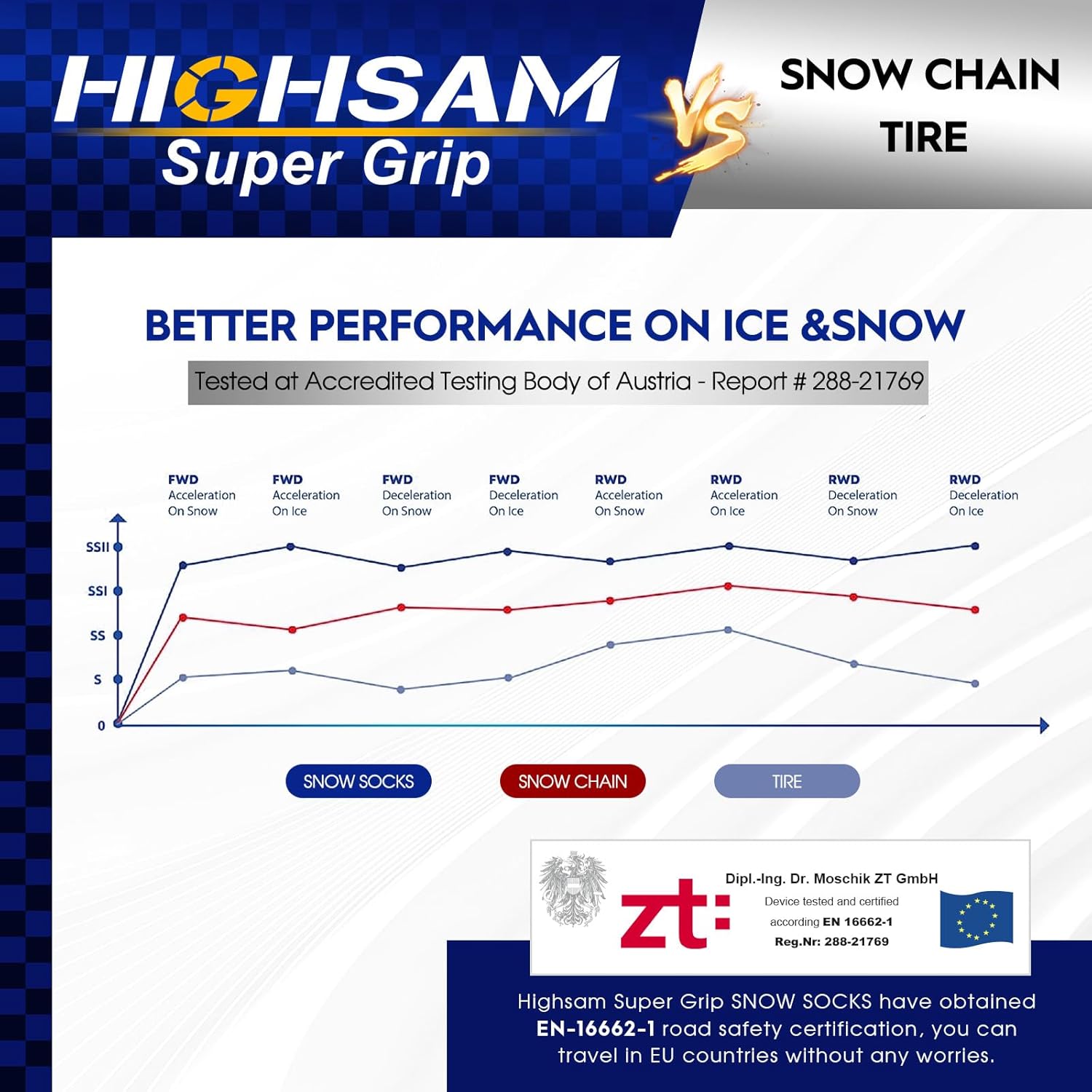 HIGHSAM
Super Grip

VS

SNOW CHAIN
TIRE

BETTER PERFORMANCE ON ICE &SNOW

Tested at Accredited Testing Body of Austria - Report # 288-21769

FWD Acceleration On Snow
FWD Acceleration On Ice
FWD Deceleration On Snow
FWD Deceleration On Ice
RWD Acceleration On Snow
RWD Acceleration On Ice
RWD Deceleration On Snow
RWD Deceleration On Ice

SSII
SSI
SS
S
0

SNOW SOCKS
SNOW CHAIN
TIRE

zt:
Dipl.-Ing. Dr. Moschik ZT GmbH
Device tested and certified according EN 16662-1
Reg.Nr: 288-21769

Highsam Super Grip SNOW SOCKS have obtained EN-16662-1 road safety certification, you can travel in EU countries without any worries.